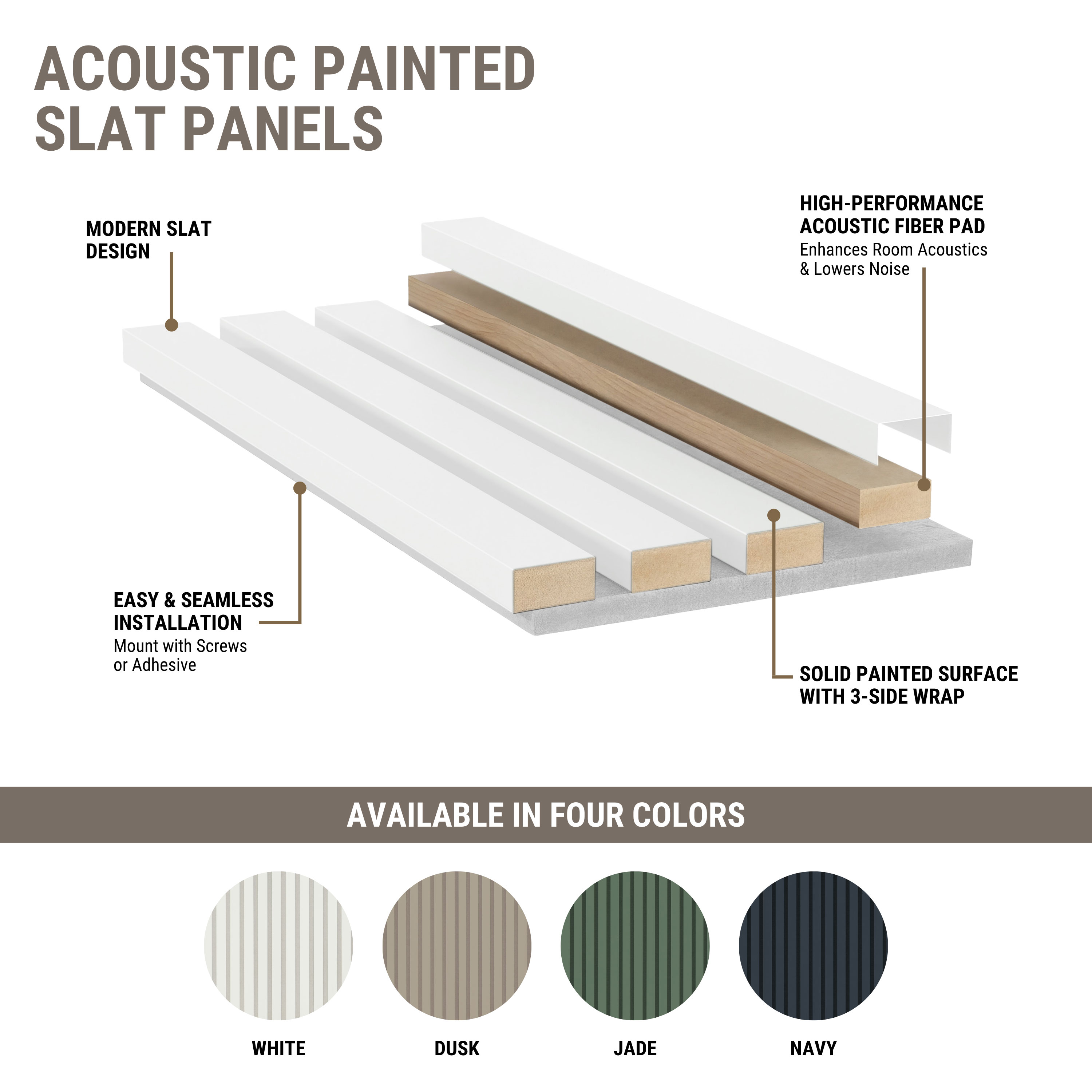 ACOUSTIC PAINTED SLAT PANELS

MODERN SLAT DESIGN

HIGH-PERFORMANCE ACOUSTIC FIBER PAD
Enhances Room Acoustics & Lowers Noise

EASY & SEAMLESS INSTALLATION
Mount with Screws or Adhesive

SOLID PAINTED SURFACE WITH 3-SIDE WRAP

AVAILABLE IN FOUR COLORS

WHITE

DUSK

JADE

NAVY